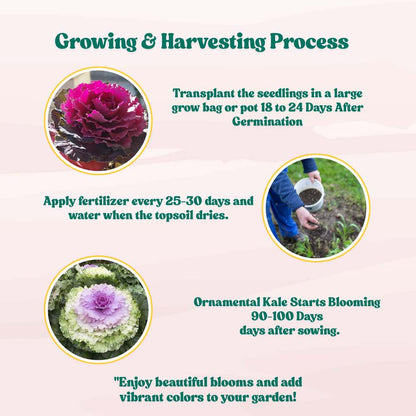 Growing & Harvesting Process

Transplant the seedlings in a large grow bag or pot 18 to 24 Days After Germination

Apply fertilizer every 25-30 days and water when the topsoil dries.

Ornamental Kale Starts Blooming 90-100 Days days after sowing.

"Enjoy beautiful blooms and add vibrant colors to your garden!